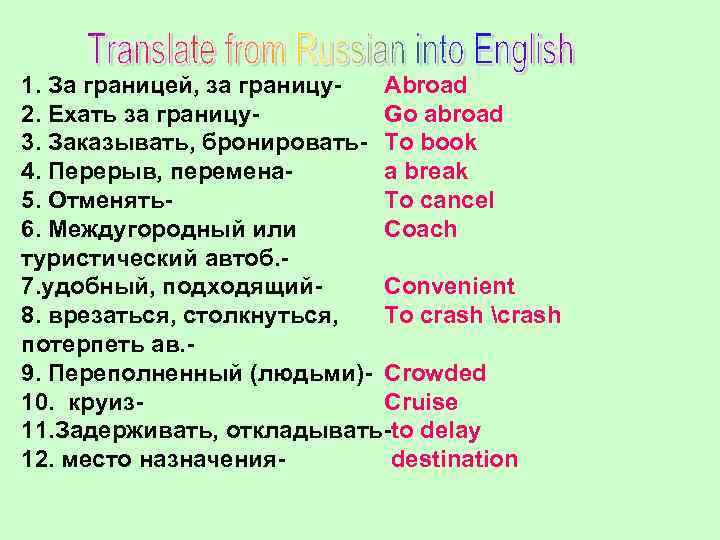 Translate from Russian into English

1. За границей, за границу- Abroad
2. Ехать за границу- Go abroad
3. Заказывать, бронировать- To book
4. Перерыв, перемена- a break
5. Отменять- To cancel
6. Междугородный или туристический автоб.- Coach
7.удобный, подходящий- Convenient
8. врезаться, столкнуться, потерпеть ав.- To crash \crash
9. Переполненный (людьми)- Crowded
10. круиз- Cruise
11.Задерживать, откладывать-to delay
12. место назначения- destination